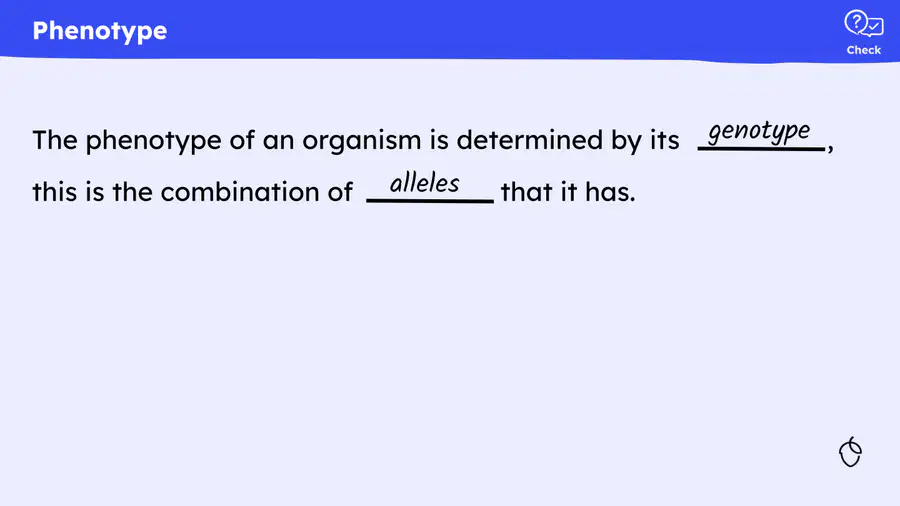 Phenotype

Check

The phenotype of an organism is determined by its genotype, this is the combination of alleles that it has.